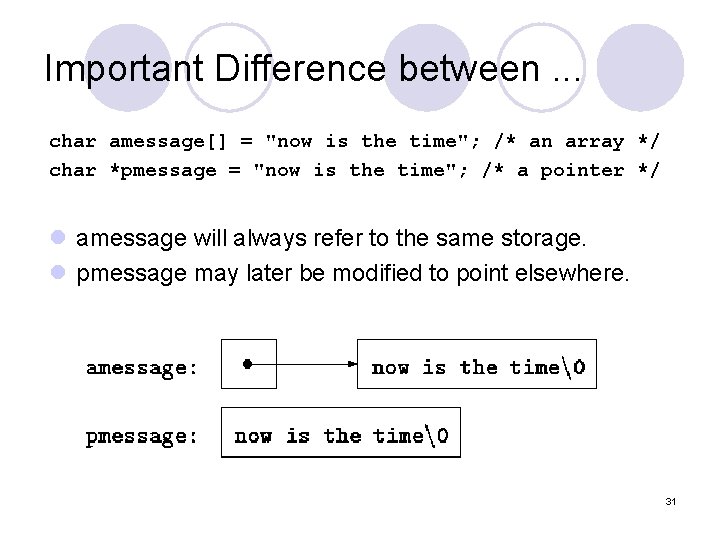 Important Difference between ...

char amessage[] = "now is the time"; /* an array */
char *pmessage = "now is the time"; /* a pointer */

amessage will always refer to the same storage.

pmessage may later be modified to point elsewhere.

amessage:

now is the time\0

pmessage:

now is the time\0

31